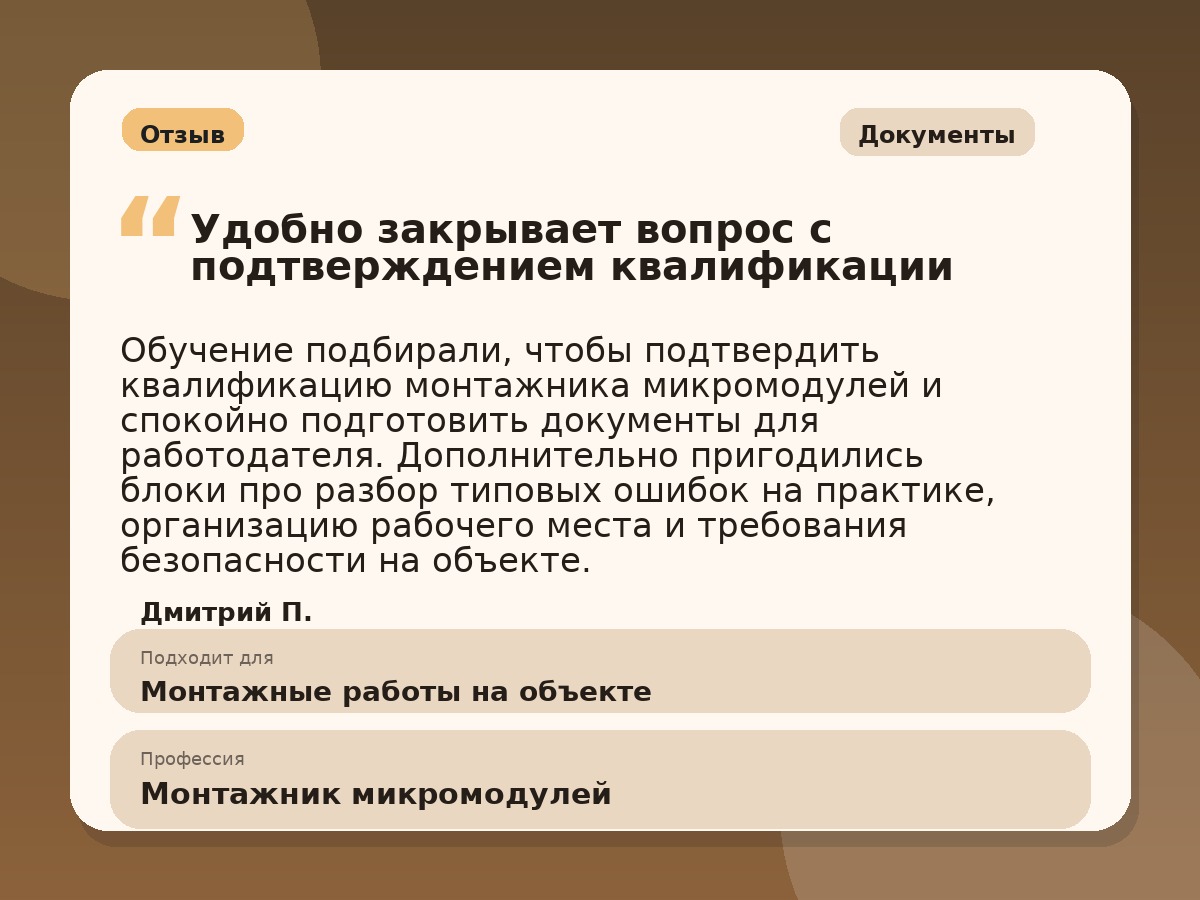 Отзыв

Документы

“ Удобно закрывает вопрос с подтверждением квалификации

Обучение подбирали, чтобы подтвердить квалификацию монтажника микромодулей и спокойно подготовить документы для работодателя. Дополнительно пригодились блоки про разбор типовых ошибок на практике, организацию рабочего места и требования безопасности на объекте.

Дмитрий П.

Подходит для

Монтажные работы на объекте

Профессия

Монтажник микромодулей